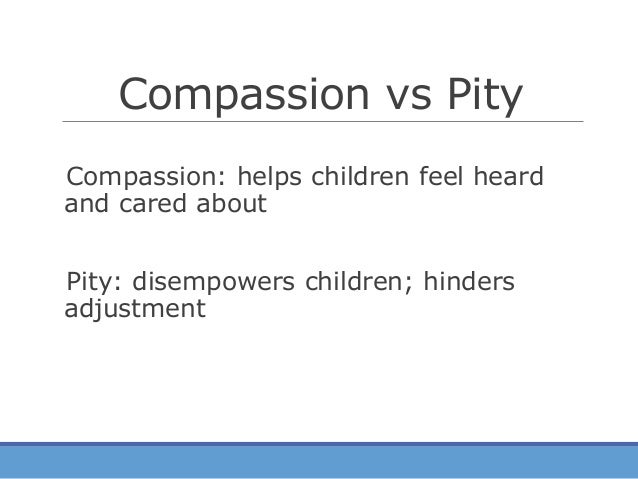 Compassion vs Pity

Compassion: helps children feel heard and cared about

Pity: disempowers children; hinders adjustment